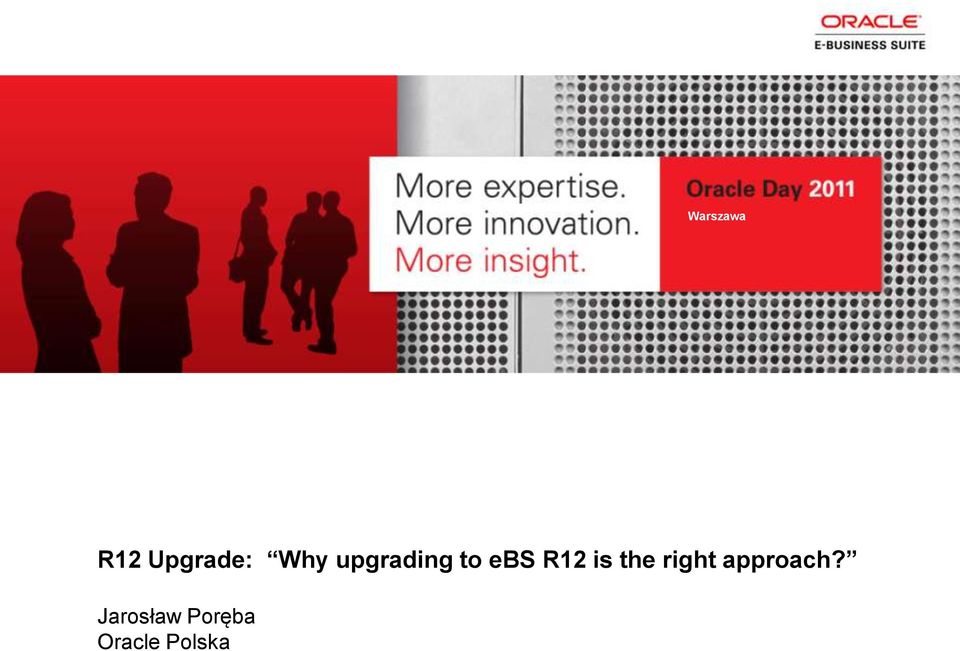 ORACLE
E-BUSINESS SUITE

More expertise.
More innovation.
More insight.

Oracle Day 2011
Warszawa

R12 Upgrade: “Why upgrading to eBS R12 is the right approach?”

Jarosław Poręba
Oracle Polska